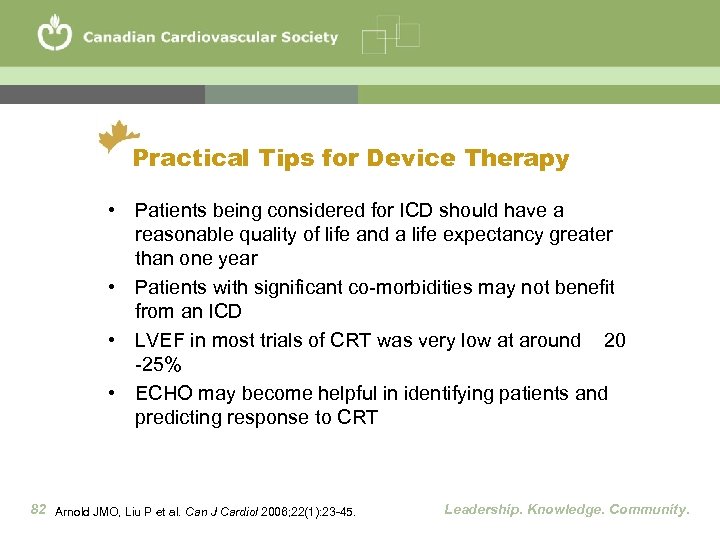 Canadian Cardiovascular Society

Practical Tips for Device Therapy

• Patients being considered for ICD should have a reasonable quality of life and a life expectancy greater than one year

• Patients with significant co-morbidities may not benefit from an ICD

• LVEF in most trials of CRT was very low at around 20 -25%

• ECHO may become helpful in identifying patients and predicting response to CRT

82 Arnold JMO, Liu P et al. Can J Cardiol 2006;22(1):23-45.

Leadership. Knowledge. Community.